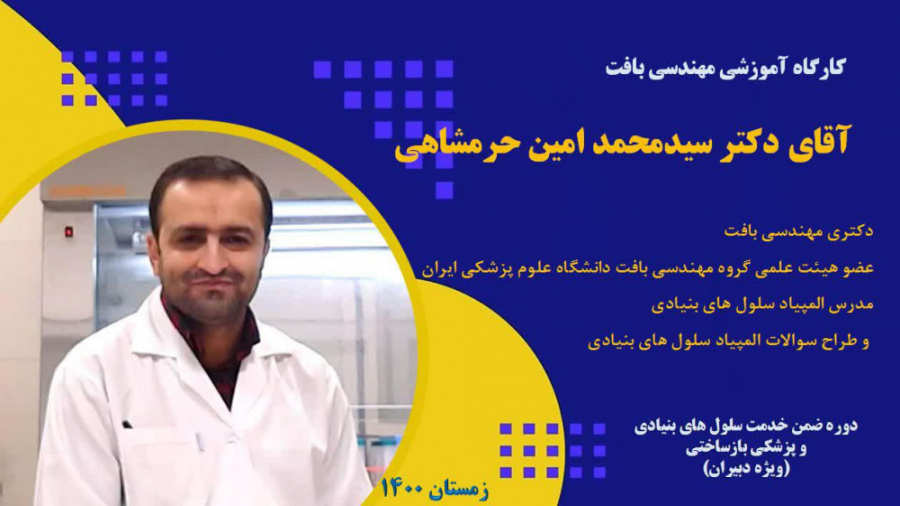 کارگاه آموزشی مهندسی بافت

آقای دکتر سیدمحمد امین حرمشاهی

دکتری مهندسی بافت
عضو هیئت علمی گروه مهندسی بافت دانشگاه علوم پزشکی ایران
مدرس المپیاد سلول های بنیادی
و طراح سوالات المپیاد سلول های بنیادی

دوره ضمن خدمت سلول های بنیادی
و پزشکی بازساختی
(ویژه دبیران)

زمستان ۱۴۰۰